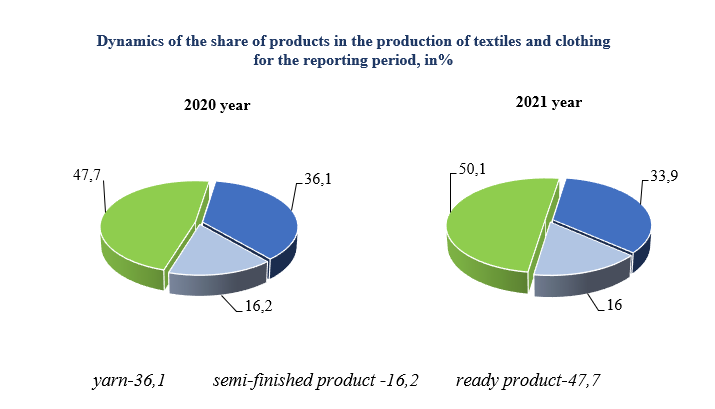 Dynamics of the share of products in the production of textiles and clothing for the reporting period, in%

2020 year

47,7

36,1

16,2

2021 year

50,1

33,9

16

yarn-36,1 semi-finished product -16,2 ready product-47,7